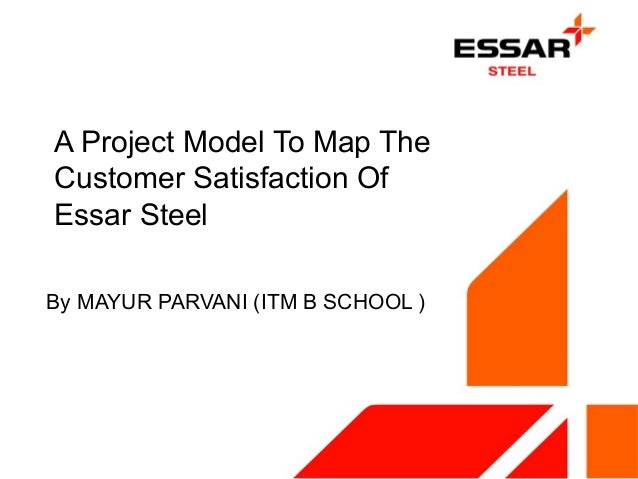 ESSAR
STEEL

A Project Model To Map The Customer Satisfaction Of Essar Steel

By MAYUR PARVANI (ITM B SCHOOL )